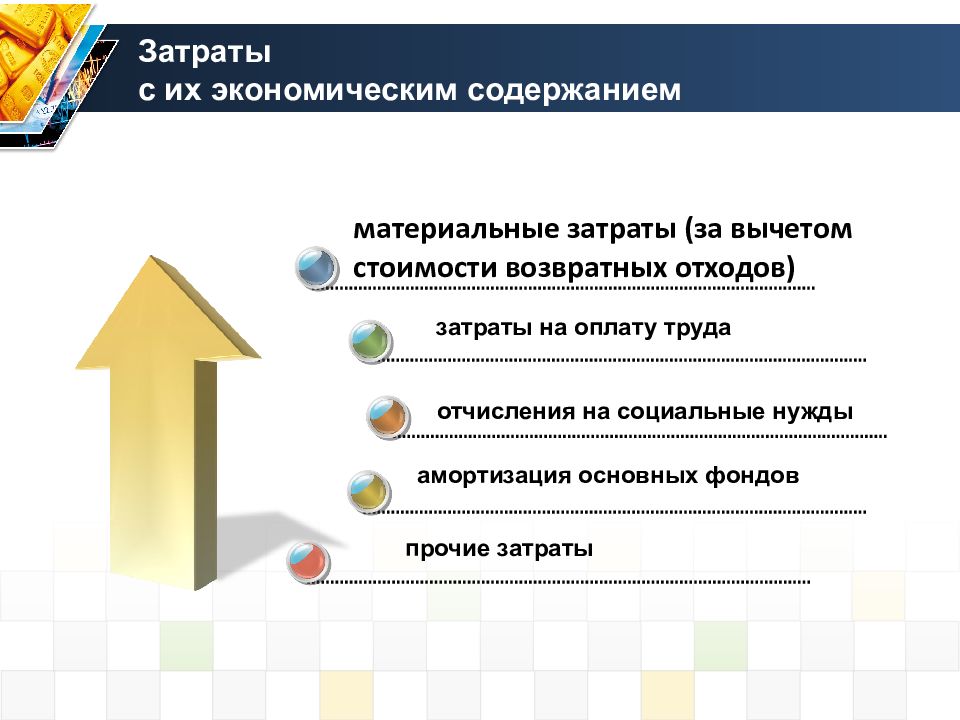 Затраты
с их экономическим содержанием

материальные затраты (за вычетом стоимости возвратных отходов)

затраты на оплату труда

отчисления на социальные нужды

амортизация основных фондов

прочие затраты